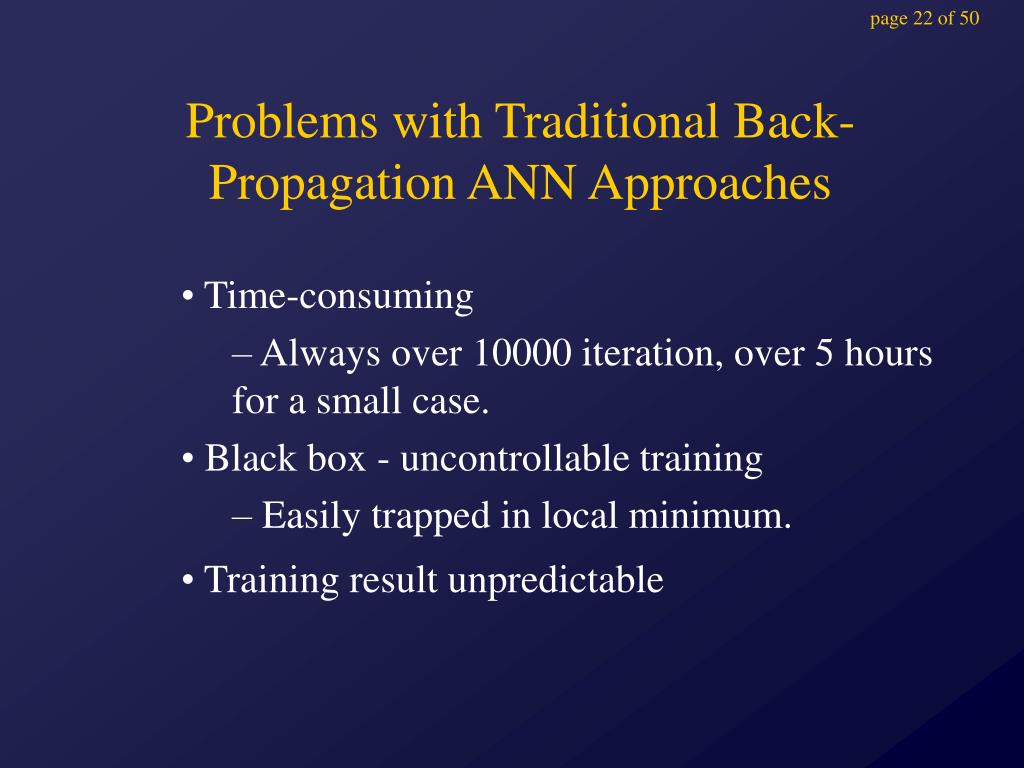 page 22 of 50

Problems with Traditional Back-Propagation ANN Approaches

• Time-consuming

– Always over 10000 iteration, over 5 hours for a small case.

• Black box - uncontrollable training

– Easily trapped in local minimum.

• Training result unpredictable